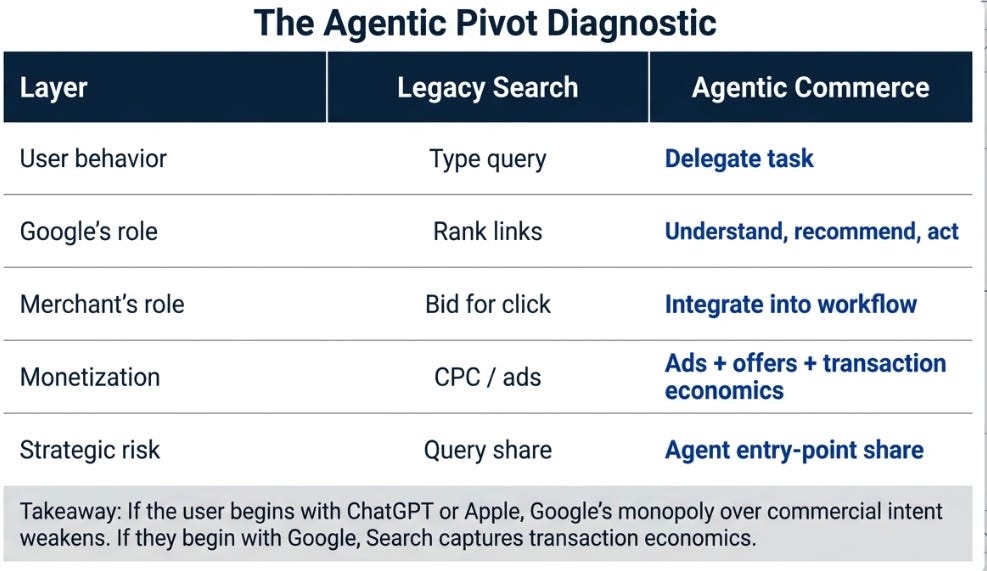 The Agentic Pivot Diagnostic

| Layer | Legacy Search | Agentic Commerce |
|---|---|---|
| User behavior | Type query | Delegate task |
| Google's role | Rank links | Understand, recommend, act |
| Merchant's role | Bid for click | Integrate into workflow |
| Monetization | CPC / ads | Ads + offers + transaction economics |
| Strategic risk | Query share | Agent entry-point share |

Takeaway: If the user begins with ChatGPT or Apple, Google's monopoly over commercial intent weakens. If they begin with Google, Search captures transaction economics.